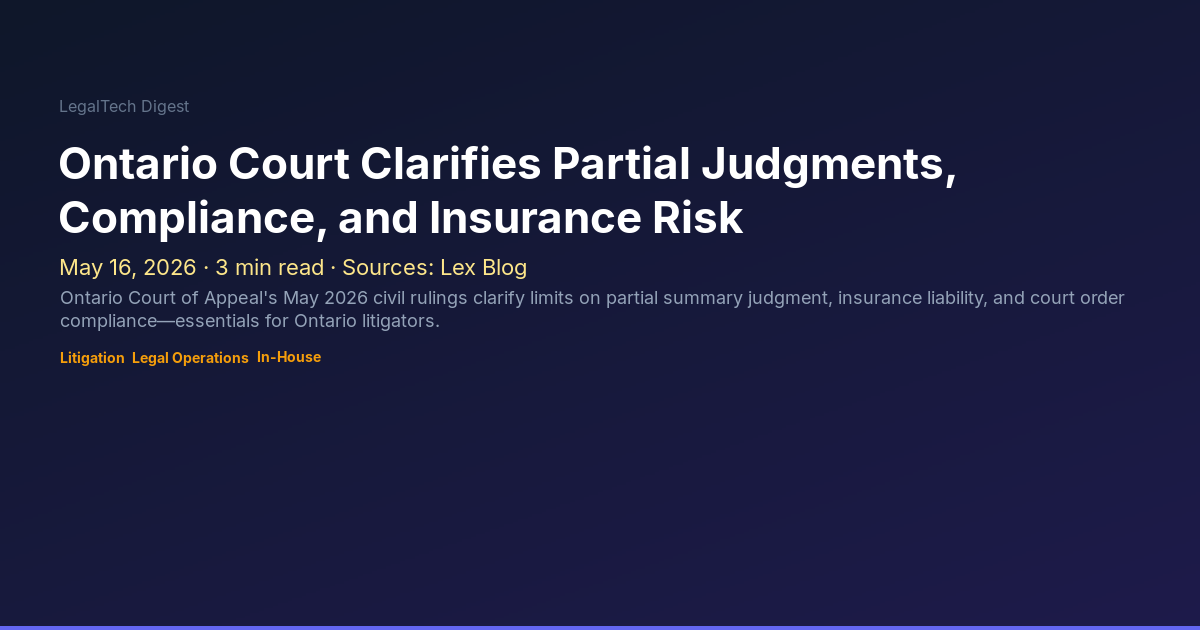 LegalTech Digest

Ontario Court Clarifies Partial Judgments, Compliance, and Insurance Risk

May 16, 2026 · 3 min read · Sources: Lex Blog

Ontario Court of Appeal's May 2026 civil rulings clarify limits on partial summary judgment, insurance liability, and court order compliance—essentials for Ontario litigators.

Litigation Legal Operations In-House